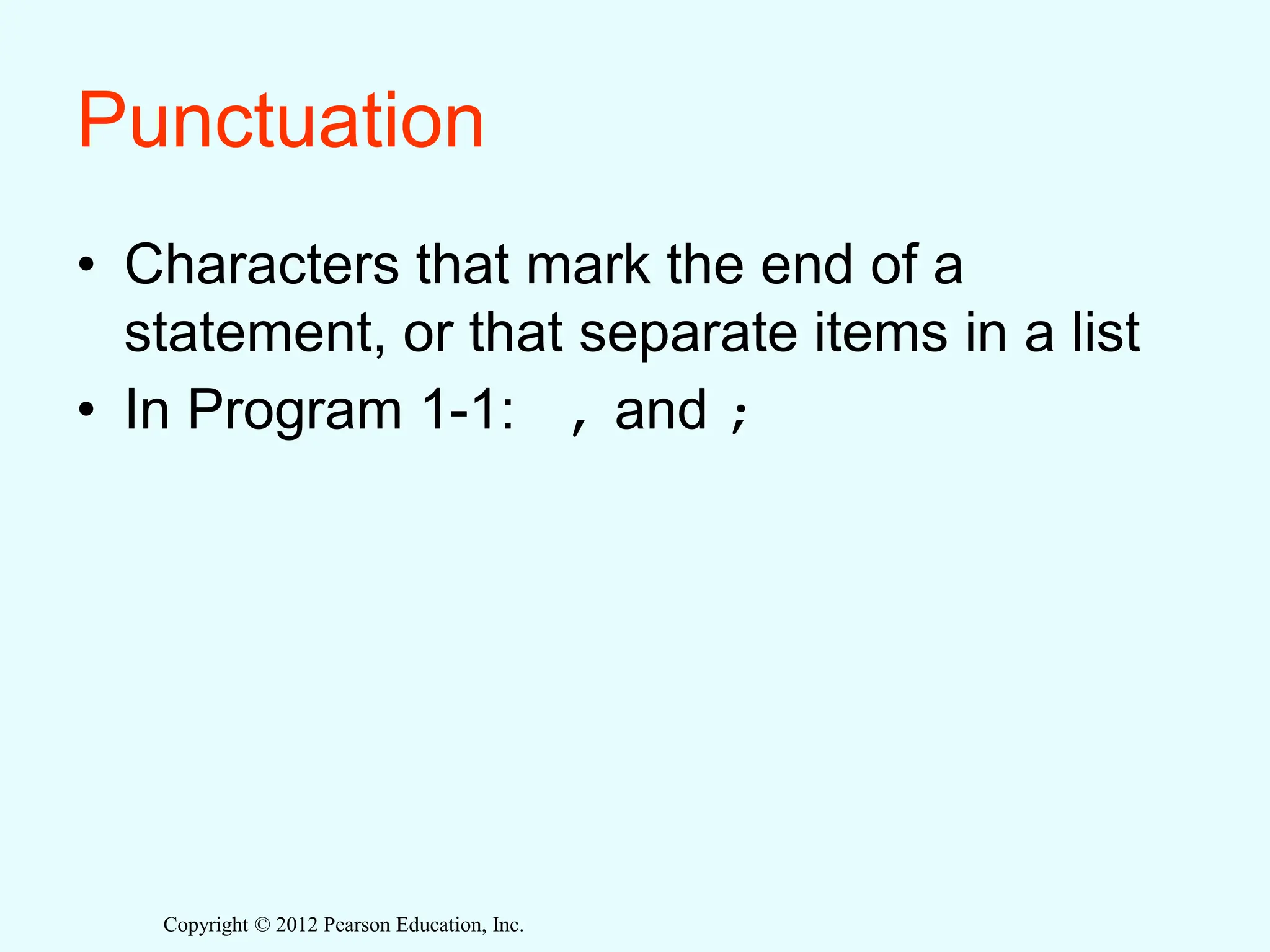 Punctuation

• Characters that mark the end of a statement, or that separate items in a list
• In Program 1-1: , and ;

Copyright © 2012 Pearson Education, Inc.